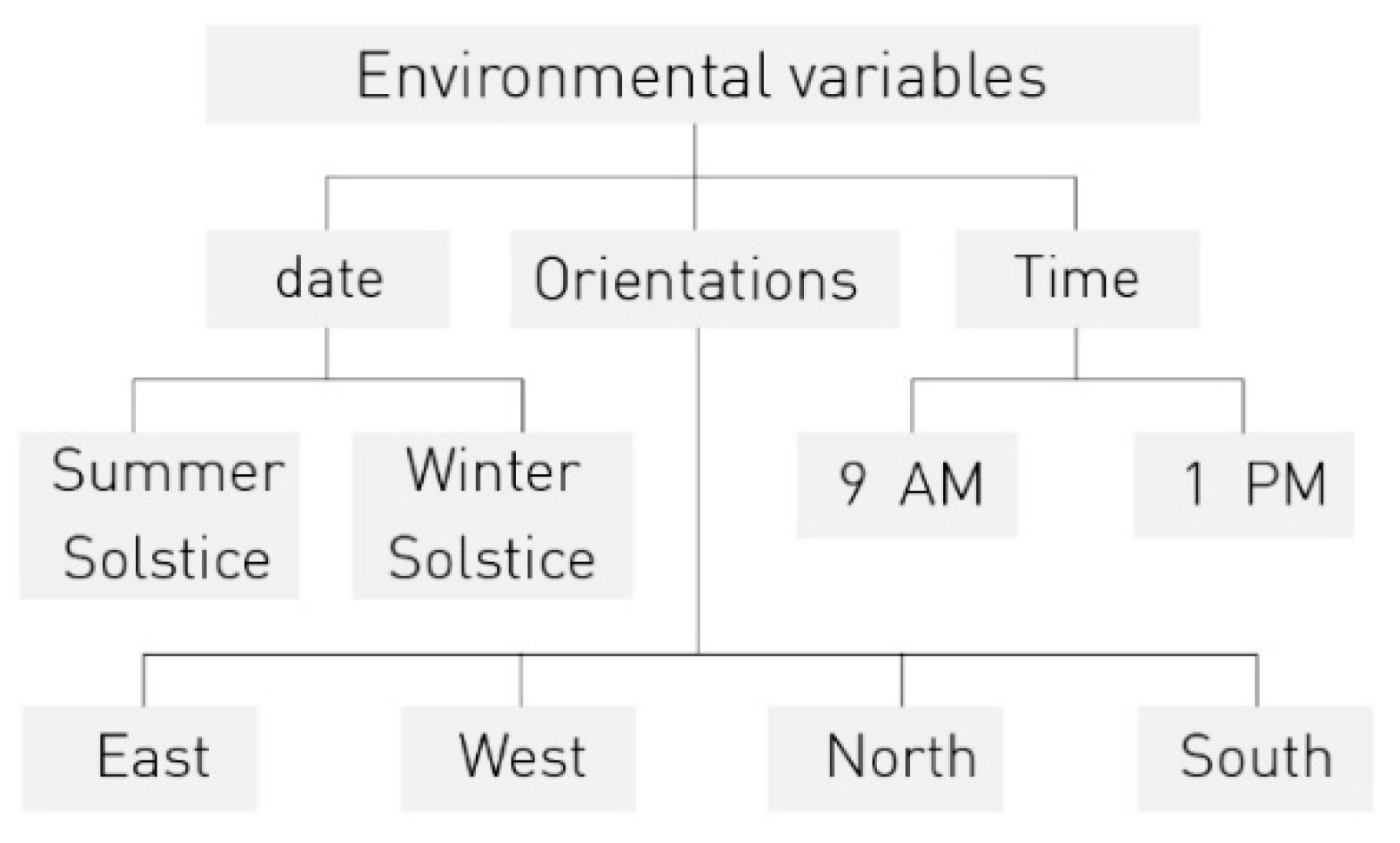 Environmental variables

date

Orientations

Time

Summer Solstice

Winter Solstice

9 AM

1 PM

East

West

North

South